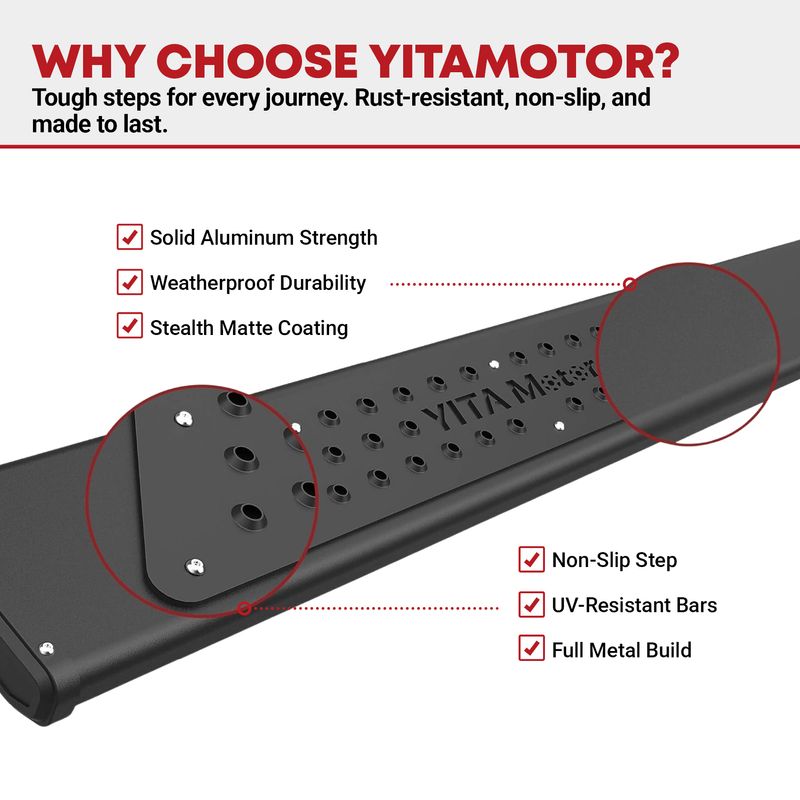 WHY CHOOSE YITAMOTOR?

Tough steps for every journey. Rust-resistant, non-slip, and made to last.

Solid Aluminum Strength

Weatherproof Durability

Stealth Matte Coating

YITA Motor

Non-Slip Step

UV-Resistant Bars

Full Metal Build